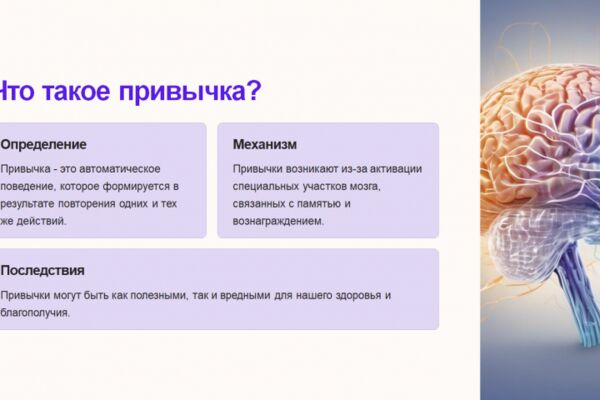 Что такое привычка?

Определение

Привычка - это автоматическое поведение, которое формируется в результате повторения одних и тех же действий.

Механизм

Привычки возникают из-за активации специальных участков мозга, связанных с памятью и вознаграждением.

Последствия

Привычки могут быть как полезными, так и вредными для нашего здоровья и благополучия.